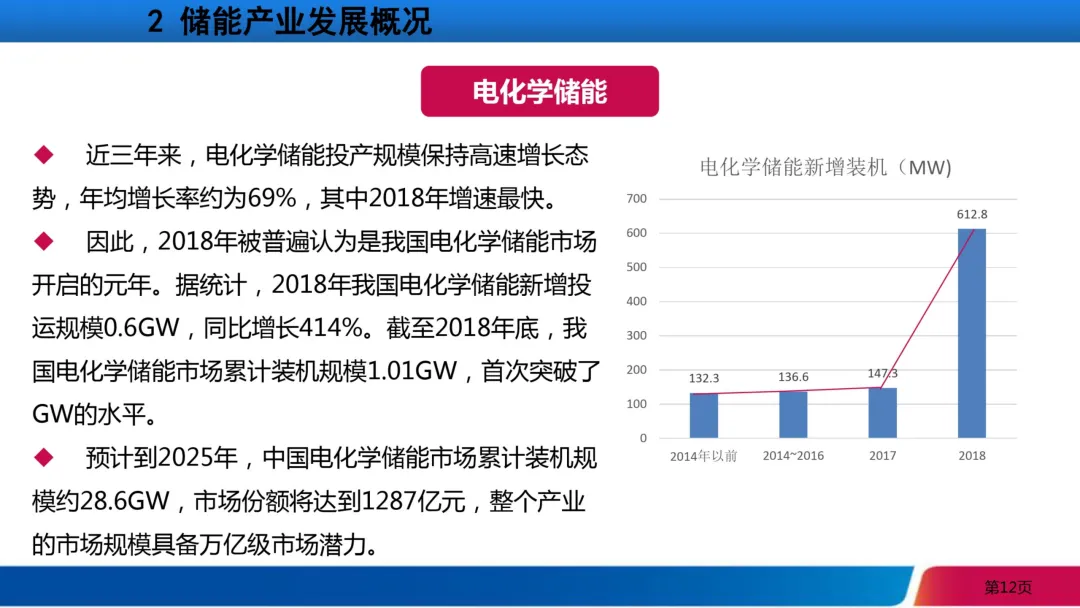 2 储能产业发展概况

电化学储能

◆ 近三年来，电化学储能投产规模保持高速增长态势，年均增长率约为69%，其中2018年增速最快。

◆ 因此，2018年被普遍认为是我国电化学储能市场开启的元年。据统计，2018年我国电化学储能新增投运规模0.6GW，同比增长414%。截至2018年底，我国电化学储能市场累计装机规模1.01GW，首次突破了GW的水平。

◆ 预计到2025年，中国电化学储能市场累计装机规模约28.6GW，市场份额将达到1287亿元，整个产业的市场规模具备万亿级市场潜力。

电化学储能新增装机（MW）

700
600
500
400
300
200
100
0

132.3
136.6
147.3
612.8

2014年以前
2014~2016
2017
2018

第12页